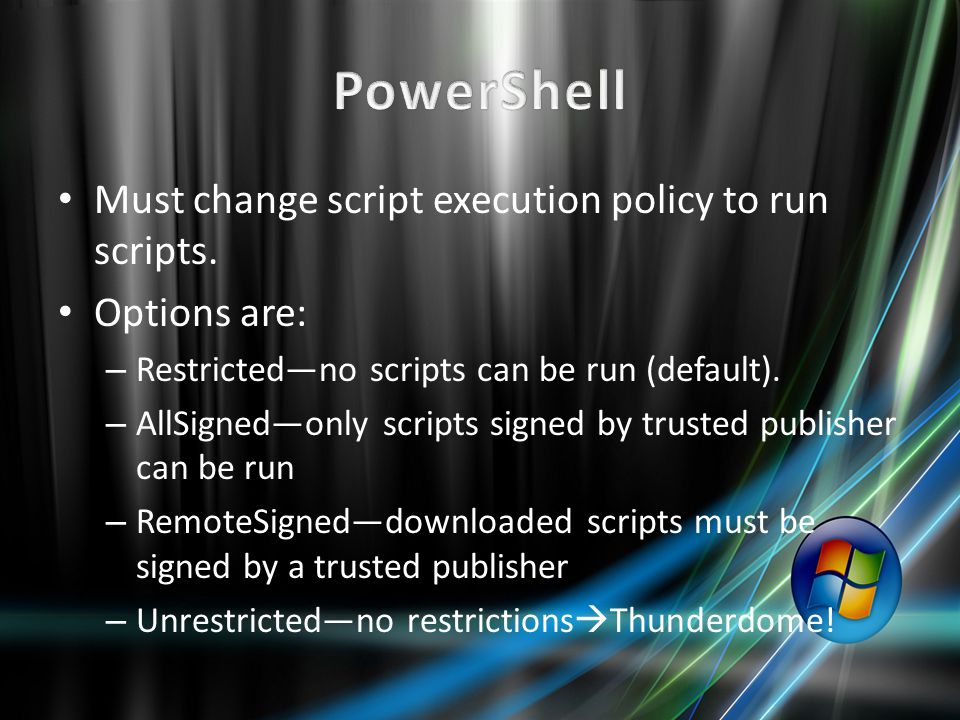 PowerShell

• Must change script execution policy to run scripts.
• Options are:
– Restricted—no scripts can be run (default).
– AllSigned—only scripts signed by trusted publisher can be run
– RemoteSigned—downloaded scripts must be signed by a trusted publisher
– Unrestricted—no restrictions→Thunderdome!